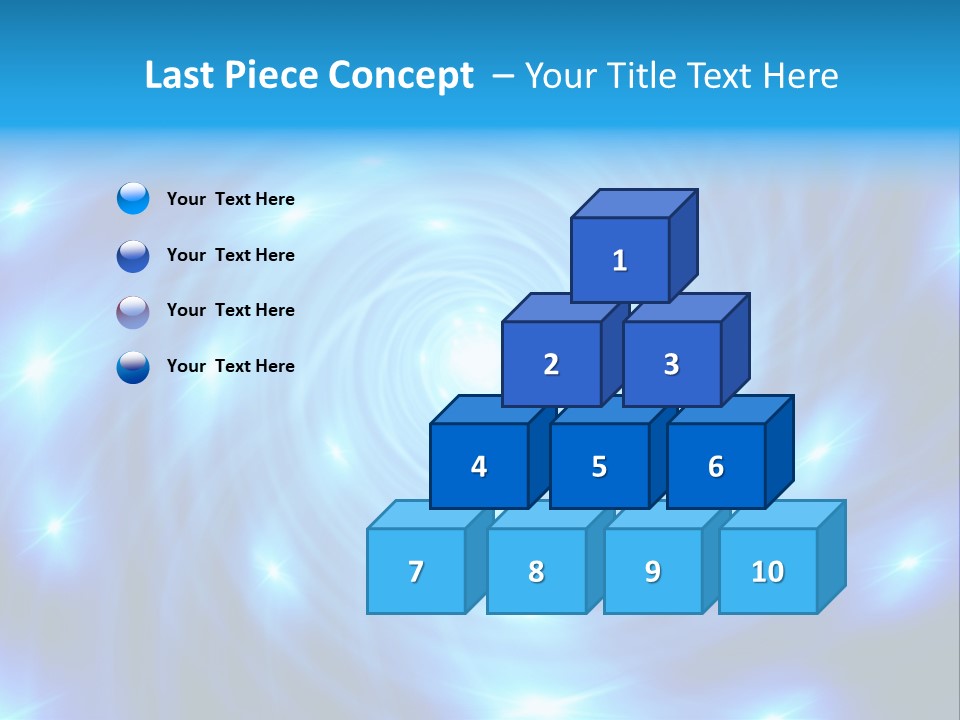 Last Piece Concept – Your Title Text Here

Your Text Here

Your Text Here

Your Text Here

Your Text Here

1

2

3

4

5

6

7

8

9

10